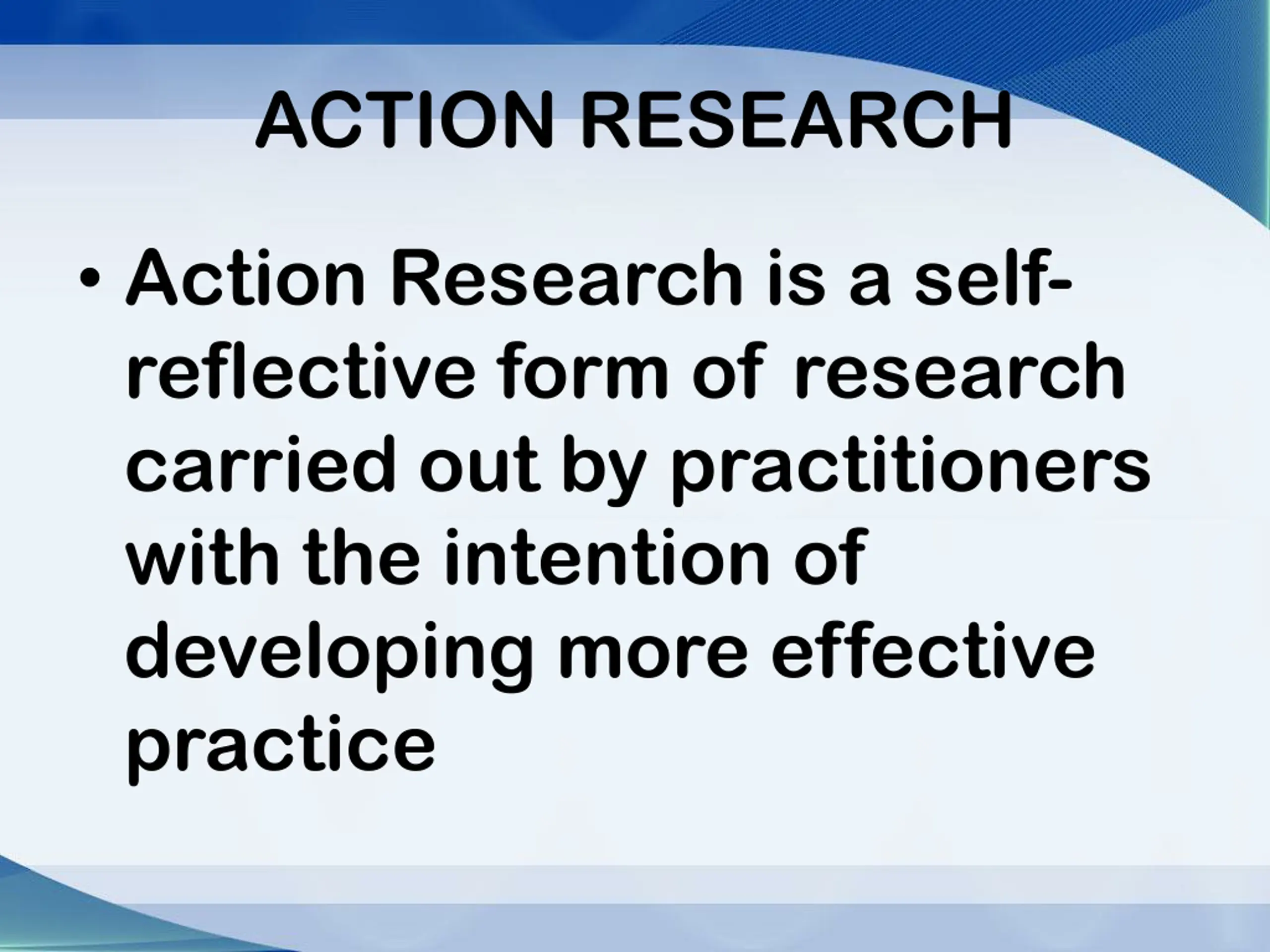 ACTION RESEARCH

• Action Research is a self-reflective form of research carried out by practitioners with the intention of developing more effective practice